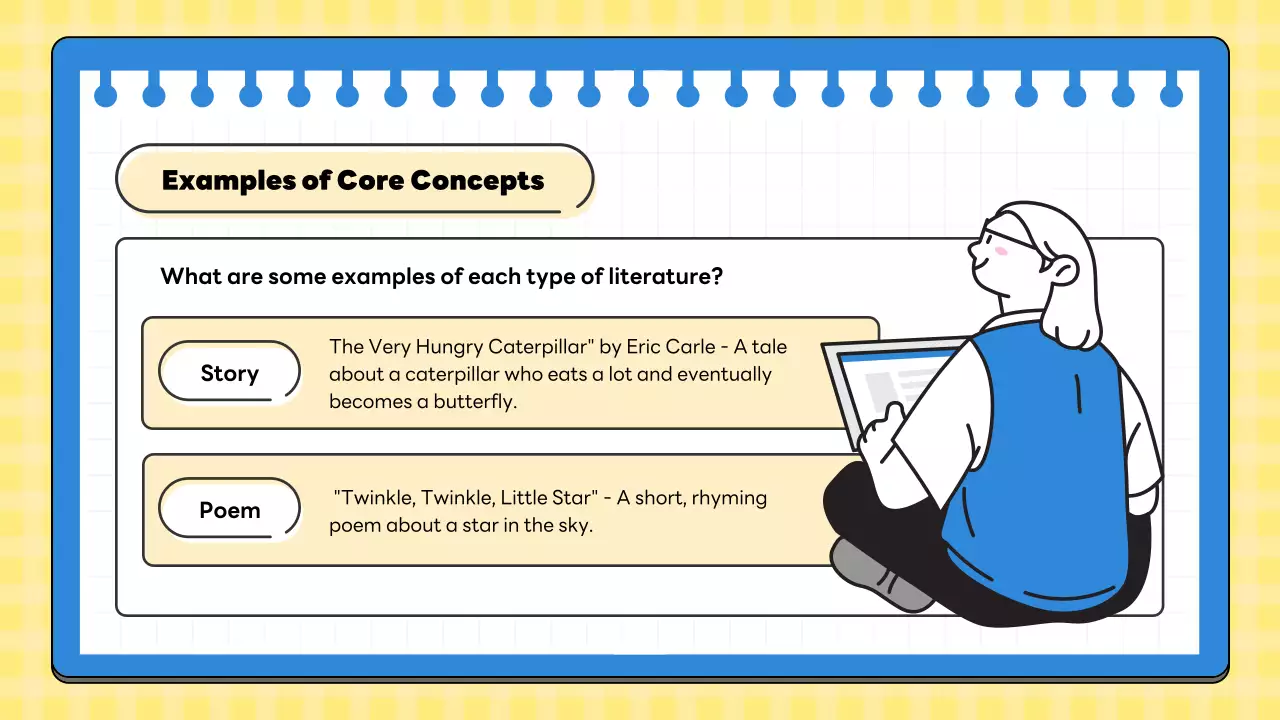 Examples of Core Concepts

What are some examples of each type of literature?

Story

The Very Hungry Caterpillar" by Eric Carle - A tale about a caterpillar who eats a lot and eventually becomes a butterfly.

Poem

"Twinkle, Twinkle, Little Star" - A short, rhyming poem about a star in the sky.